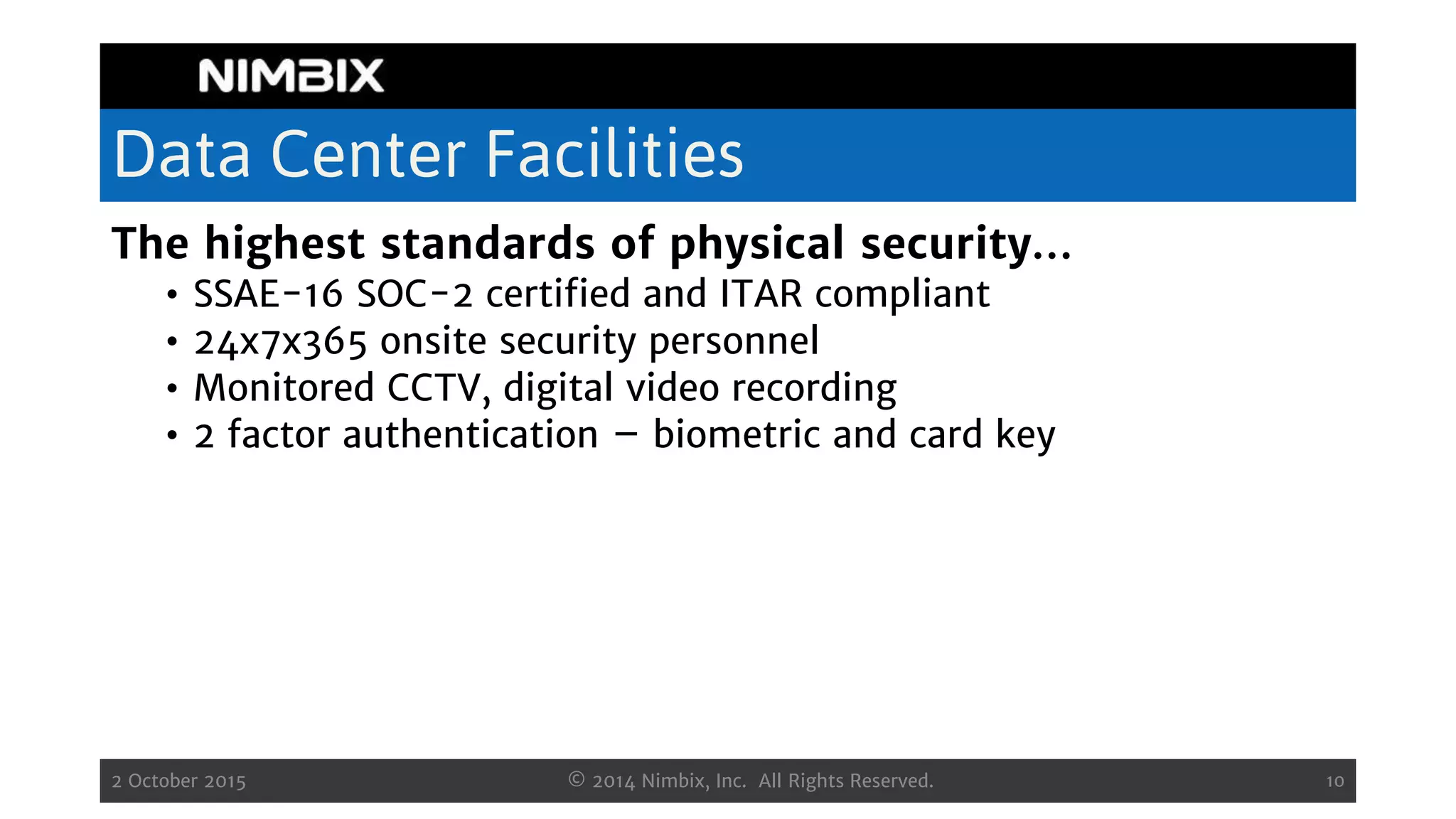 NIMBIX

Data Center Facilities

The highest standards of physical security…

• SSAE-16 SOC-2 certified and ITAR compliant
• 24x7x365 onsite security personnel
• Monitored CCTV, digital video recording
• 2 factor authentication – biometric and card key

2 October 2015 © 2014 Nimbix, Inc. All Rights Reserved. 10